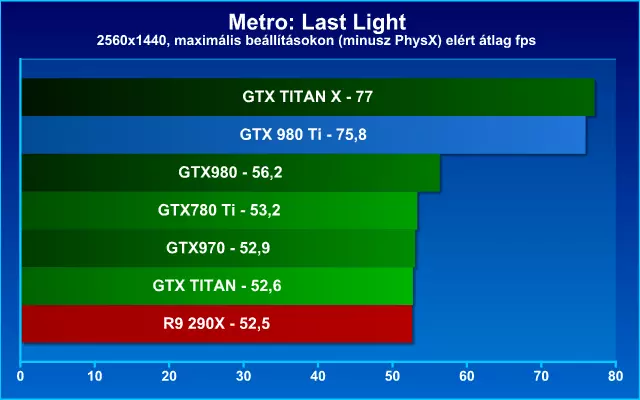 Metro: Last Light
2560x1440, maximális beállításokon (minusz PhysX) elért átlag fps

GTX TITAN X - 77
GTX 980 Ti - 75,8
GTX980 - 56,2
GTX780 Ti - 53,2
GTX970 - 52,9
GTX TITAN - 52,6
R9 290X - 52,5

0 10 20 30 40 50 60 70 80